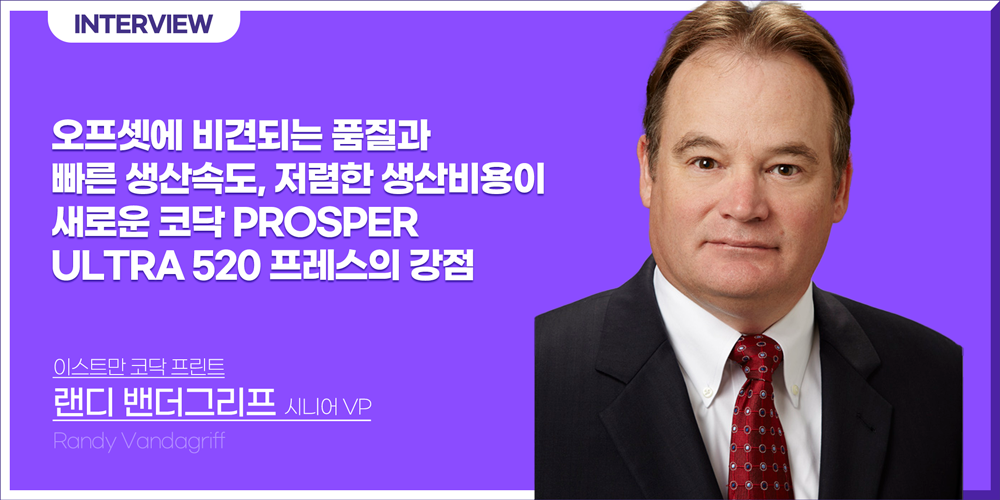 INTERVIEW

오프셋에 비견되는 품질과
빠른 생산속도, 저렴한 생산비용이
새로운 코닥 PROSPER
ULTRA 520 프레스의 강점

이스트만 코닥 프린트

랜디 밴더그리프 시니어 VP

Randy Vandagriff